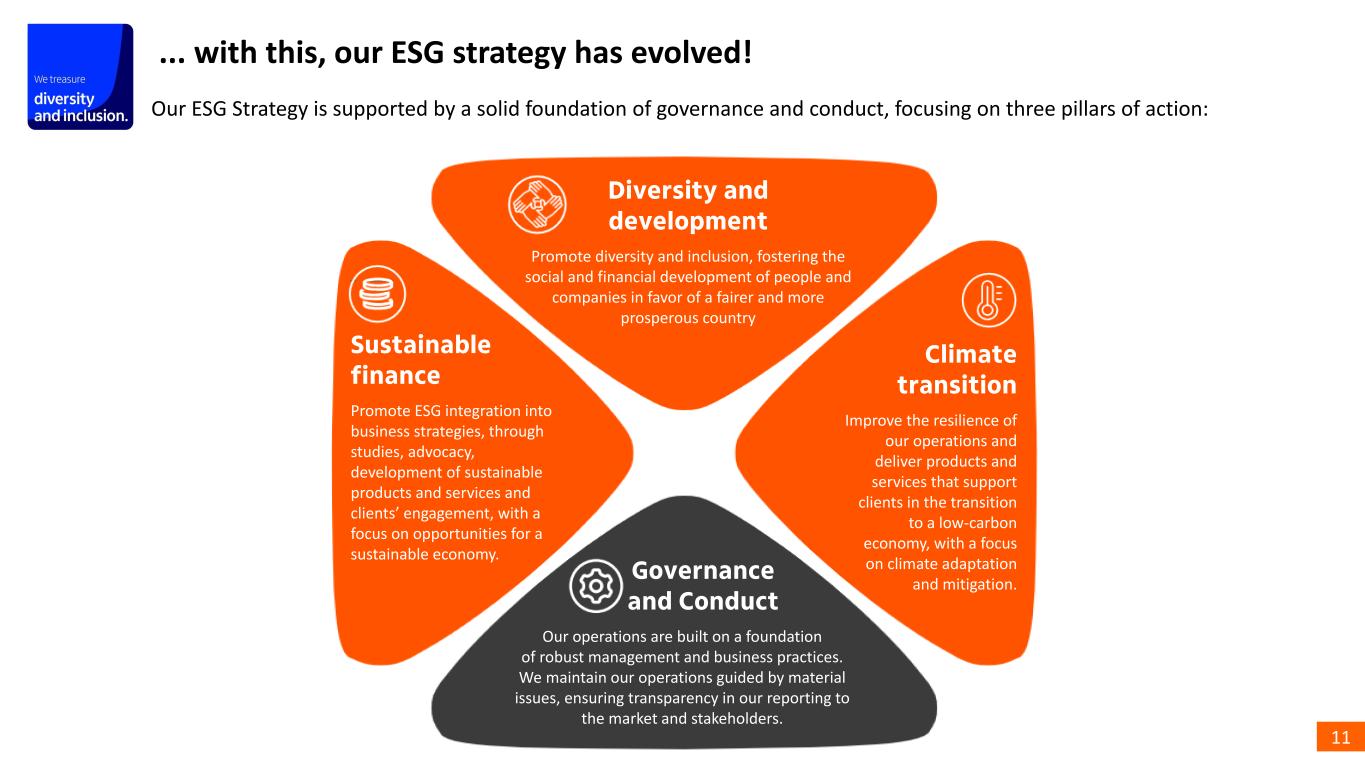 We treasure
diversity and inclusion.

... with this, our ESG strategy has evolved!

Our ESG Strategy is supported by a solid foundation of governance and conduct, focusing on three pillars of action:

Diversity and development

Promote diversity and inclusion, fostering the social and financial development of people and companies in favor of a fairer and more prosperous country

Sustainable finance

Promote ESG integration into business strategies, through studies, advocacy, development of sustainable products and services and clients' engagement, with a focus on opportunities for a sustainable economy.

Climate transition

Improve the resilience of our operations and deliver products and services that support clients in the transition to a low-carbon economy, with a focus on climate adaptation and mitigation.

Governance and Conduct

Our operations are built on a foundation of robust management and business practices. We maintain our operations guided by material issues, ensuring transparency in our reporting to the market and stakeholders.

11